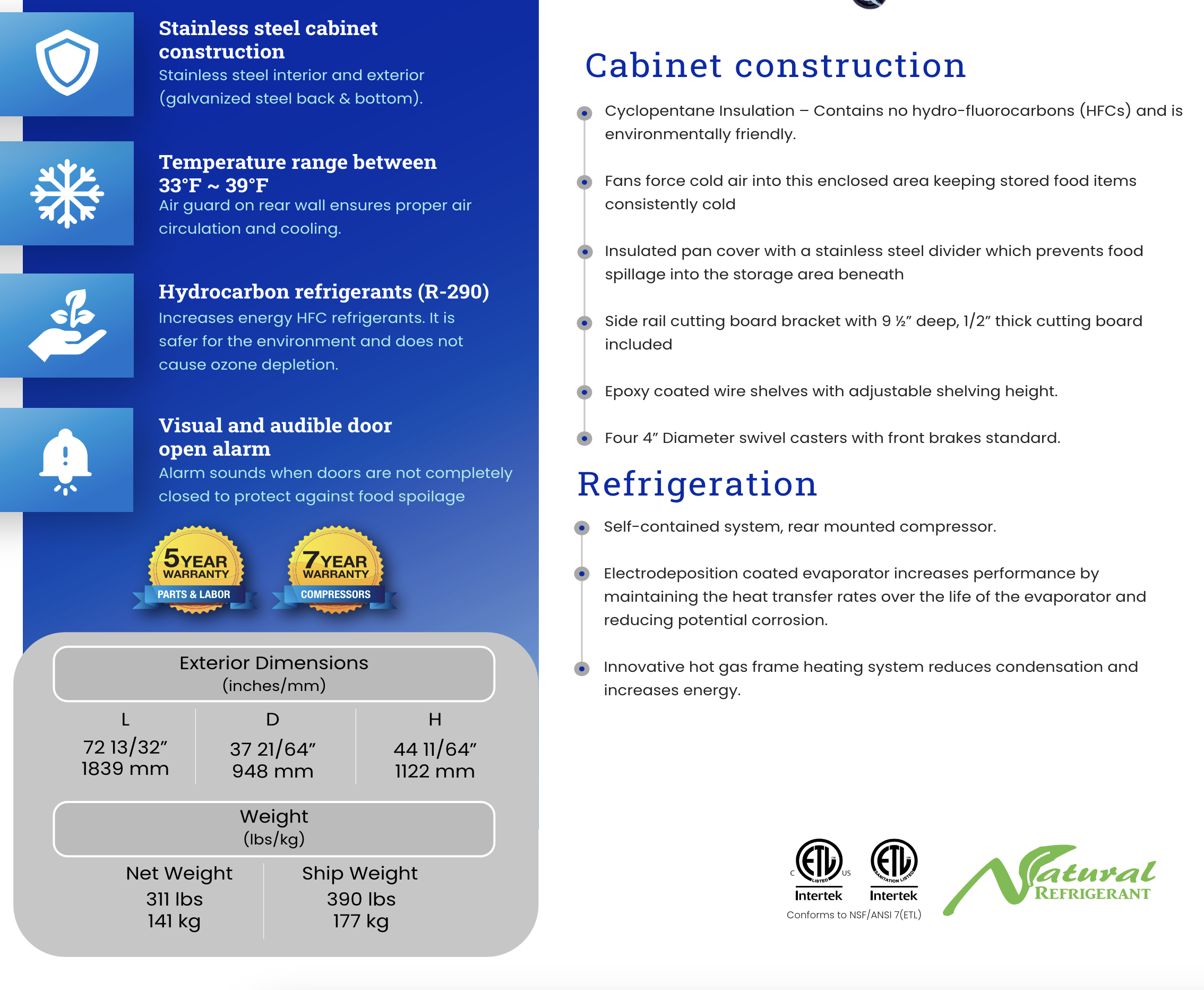 Stainless steel cabinet construction
Stainless steel interior and exterior (galvanized steel back & bottom).

Temperature range between 33°F ~ 39°F
Air guard on rear wall ensures proper air circulation and cooling.

Hydrocarbon refrigerants (R-290)
Increases energy HFC refrigerants. It is safer for the environment and does not cause ozone depletion.

Visual and audible door open alarm
Alarm sounds when doors are not completely closed to protect against food spoilage

5 YEAR WARRANTY PARTS & LABOR

7 YEAR WARRANTY COMPRESSORS

Exterior Dimensions
(inches/mm)

| L | D | H |
|---|---|---|
| 72 13/32" 1839 mm | 37 21/64" 948 mm | 44 11/64" 1122 mm |

Weight
(lbs/kg)

| Net Weight | Ship Weight |
|---|---|
| 311 lbs 141 kg | 390 lbs 177 kg |

Cabinet construction

Cyclopentane Insulation – Contains no hydro-fluorocarbons (HFCs) and is environmentally friendly.

Fans force cold air into this enclosed area keeping stored food items consistently cold

Insulated pan cover with a stainless steel divider which prevents food spillage into the storage area beneath

Side rail cutting board bracket with 9 ½" deep, 1/2" thick cutting board included

Epoxy coated wire shelves with adjustable shelving height.

Four 4" Diameter swivel casters with front brakes standard.

Refrigeration

Self-contained system, rear mounted compressor.

Electrodeposition coated evaporator increases performance by maintaining the heat transfer rates over the life of the evaporator and reducing potential corrosion.

Innovative hot gas frame heating system reduces condensation and increases energy.

C ETL LISTED US Intertek
ETL SANITATION LISTED Intertek
Conforms to NSF/ANSI 7(ETL)

Natural REFRIGERANT